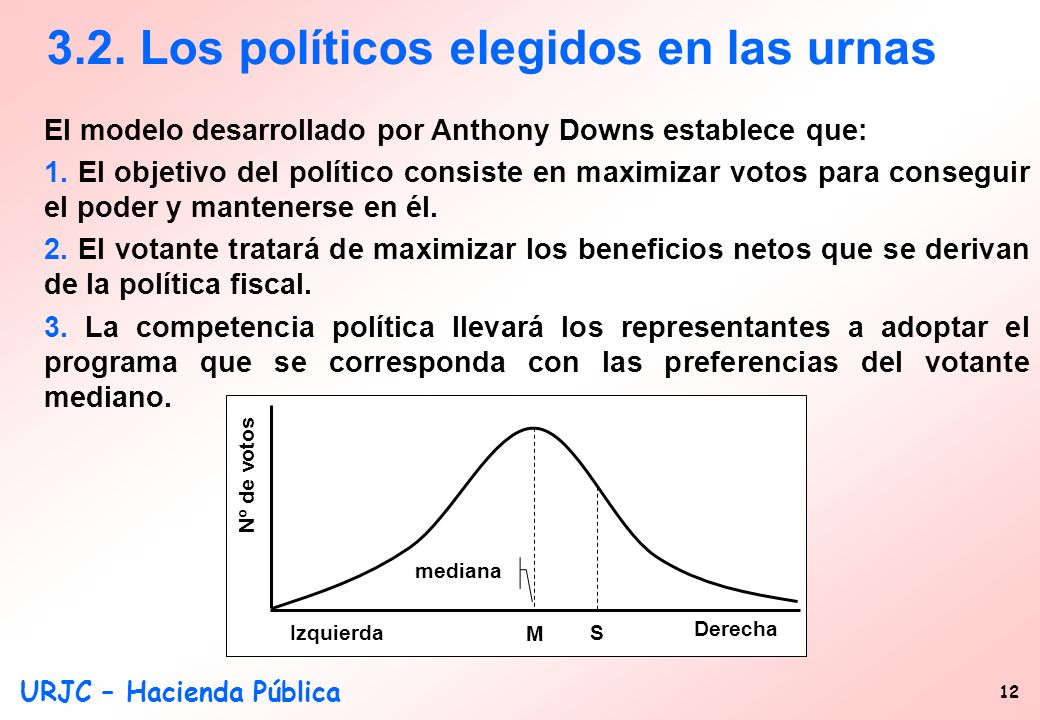 3.2. Los políticos elegidos en las urnas

El modelo desarrollado por Anthony Downs establece que:

1. El objetivo del político consiste en maximizar votos para conseguir el poder y mantenerse en él.

2. El votante tratará de maximizar los beneficios netos que se derivan de la política fiscal.

3. La competencia política llevará los representantes a adoptar el programa que se corresponda con las preferencias del votante mediano.

Nº de votos

mediana

Izquierda

M

S

Derecha

URJC – Hacienda Pública

12